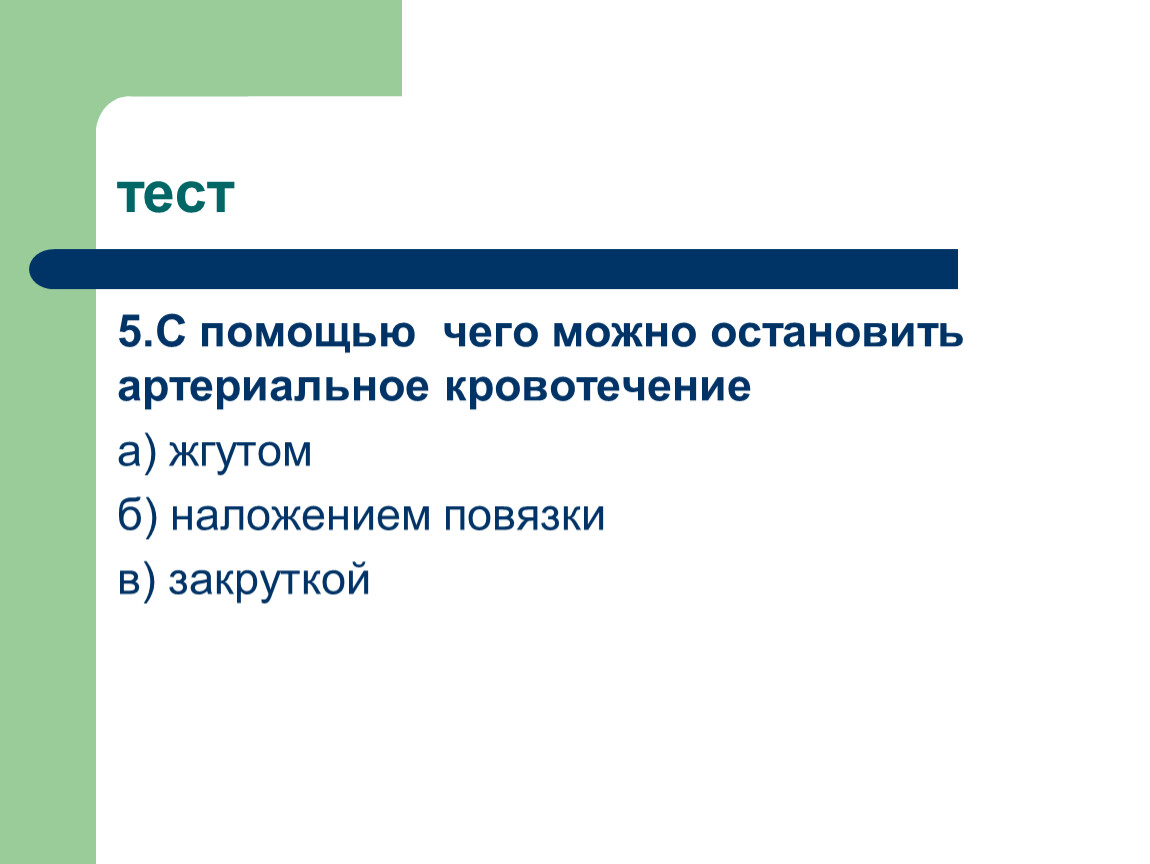 тест

5.С помощью чего можно остановить артериальное кровотечение

а) жгутом

б) наложением повязки

в) закруткой